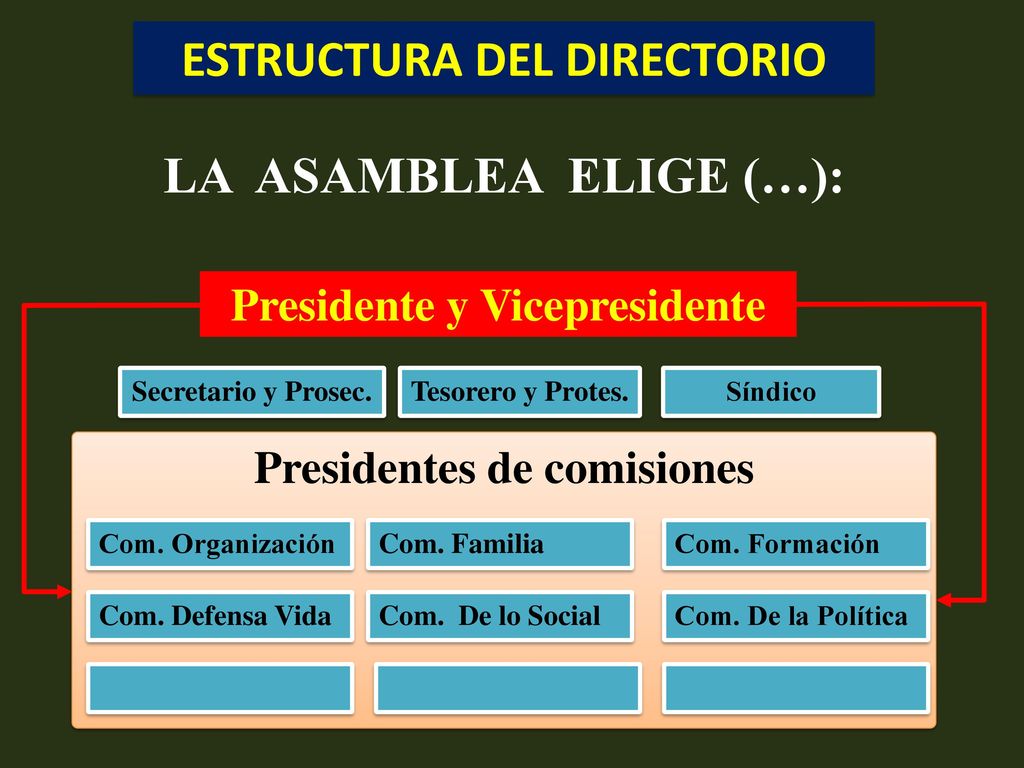 ESTRUCTURA DEL DIRECTORIO

LA ASAMBLEA ELIGE (…):

Presidente y Vicepresidente

Secretario y Prosec.

Tesorero y Protes.

Síndico

Presidentes de comisiones

Com. Organización

Com. Familia

Com. Formación

Com. Defensa Vida

Com. De lo Social

Com. De la Política